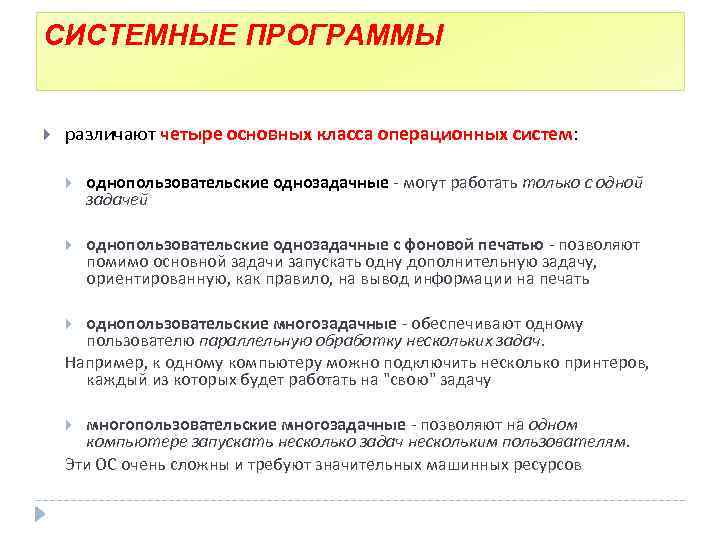 СИСТЕМНЫЕ ПРОГРАММЫ

различают четыре основных класса операционных систем:

однопользовательские однозадачные - могут работать только с одной задачей

однопользовательские однозадачные с фоновой печатью - позволяют помимо основной задачи запускать одну дополнительную задачу, ориентированную, как правило, на вывод информации на печать

однопользовательские многозадачные - обеспечивают одному пользователю параллельную обработку нескольких задач.

Например, к одному компьютеру можно подключить несколько принтеров, каждый из которых будет работать на "свою" задачу

многопользовательские многозадачные - позволяют на одном компьютере запускать несколько задач нескольким пользователям.

Эти ОС очень сложны и требуют значительных машинных ресурсов